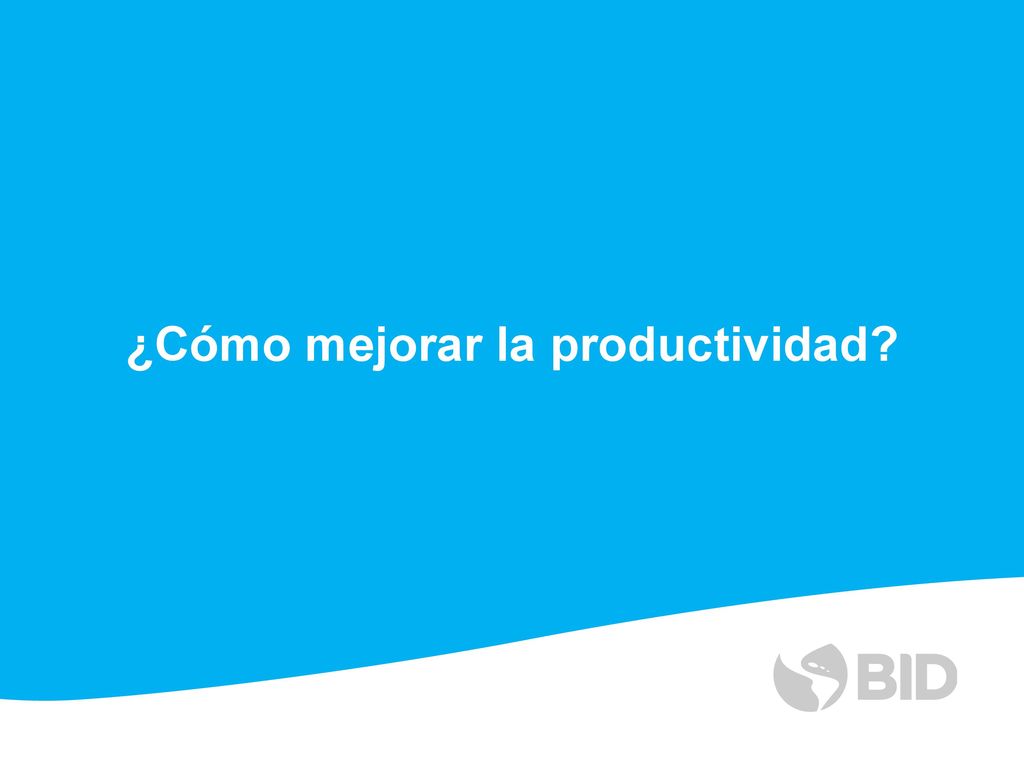 ¿Cómo mejorar la productividad?

BID